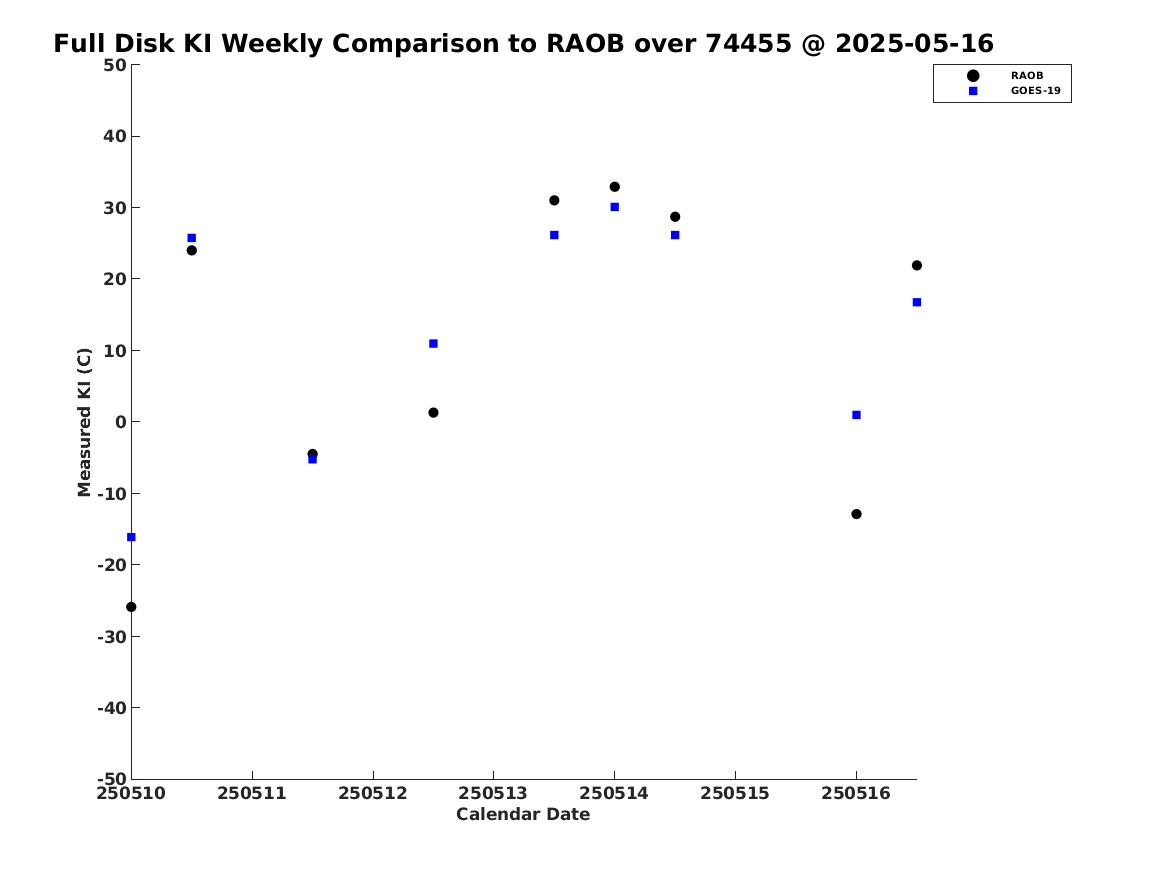 Full Disk KI Weekly Comparison to RAOB over 74455 @ 2025-05-16

RAOB
GOES-19

Measured KI (C)

50
40
30
20
10
0
-10
-20
-30
-40
-50

250510 250511 250512 250513 250514 250515 250516

Calendar Date